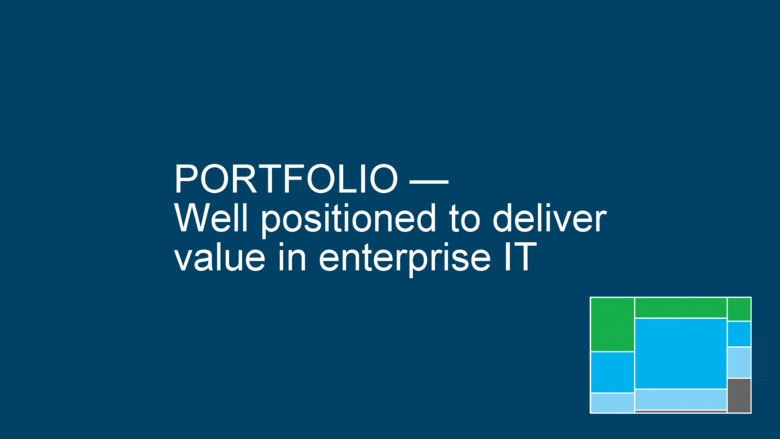 PORTFOLIO —
Well positioned to deliver value in enterprise IT